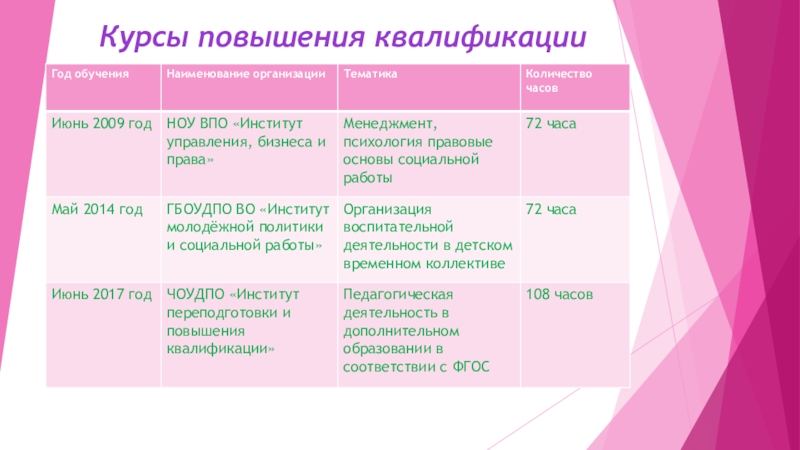 Курсы повышения квалификации

| Год обучения | Наименование организации | Тематика | Количество часов |
|---|---|---|---|
| Июнь 2009 год | НОУ ВПО «Институт управления, бизнеса и права» | Менеджмент, психология правовые основы социальной работы | 72 часа |
| Май 2014 год | ГБОУДПО ВО «Институт молодёжной политики и социальной работы» | Организация воспитательной деятельности в детском временном коллективе | 72 часа |
| Июнь 2017 год | ЧОУДПО «Институт переподготовки и повышения квалификации» | Педагогическая деятельность в дополнительном образовании в соответствии с ФГОС | 108 часов |